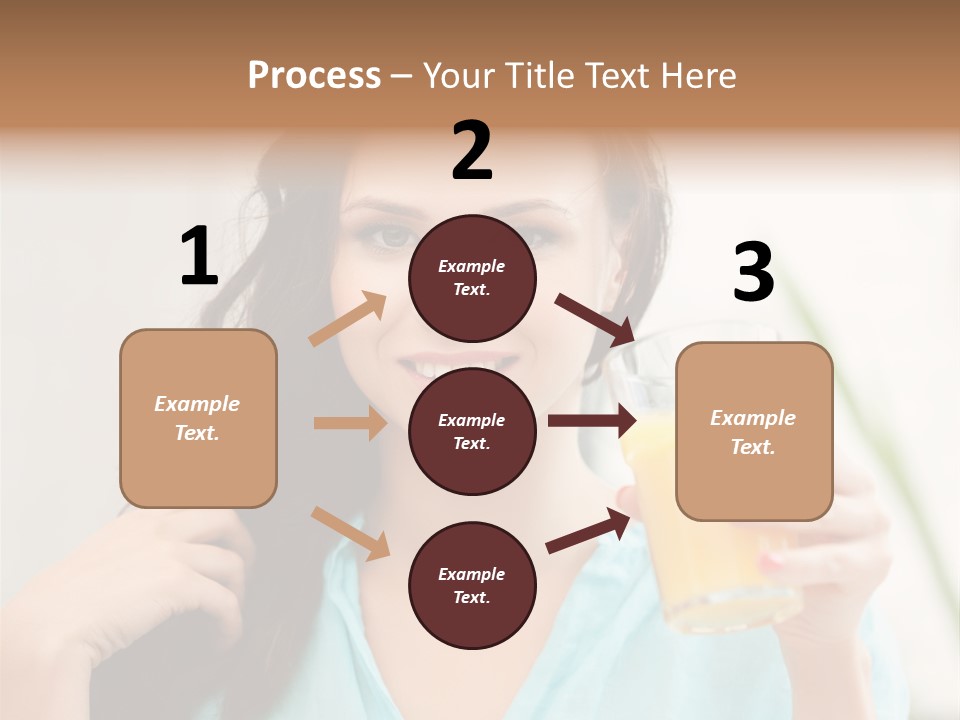 Process – Your Title Text Here

1

Example Text.

2

Example Text.

Example Text.

Example Text.

3

Example Text.